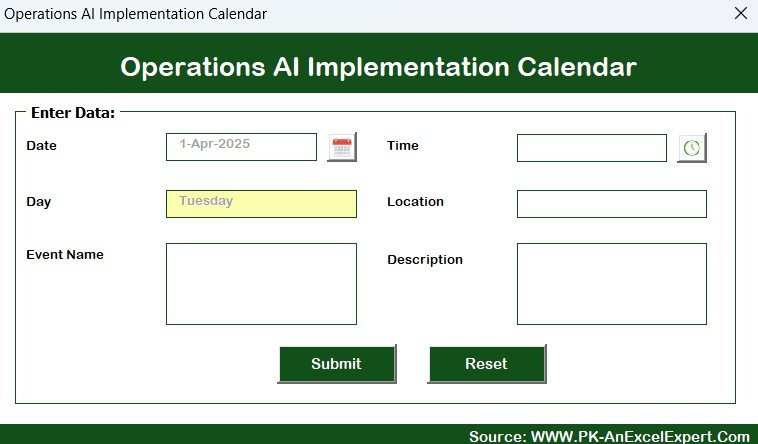 Operations AI Implementation Calendar

Operations AI Implementation Calendar

Enter Data:

Date
1-Apr-2025

Time

Day
Tuesday

Location

Event Name

Description

Submit

Reset

Source: WWW.PK-AnExcelExpert.Com